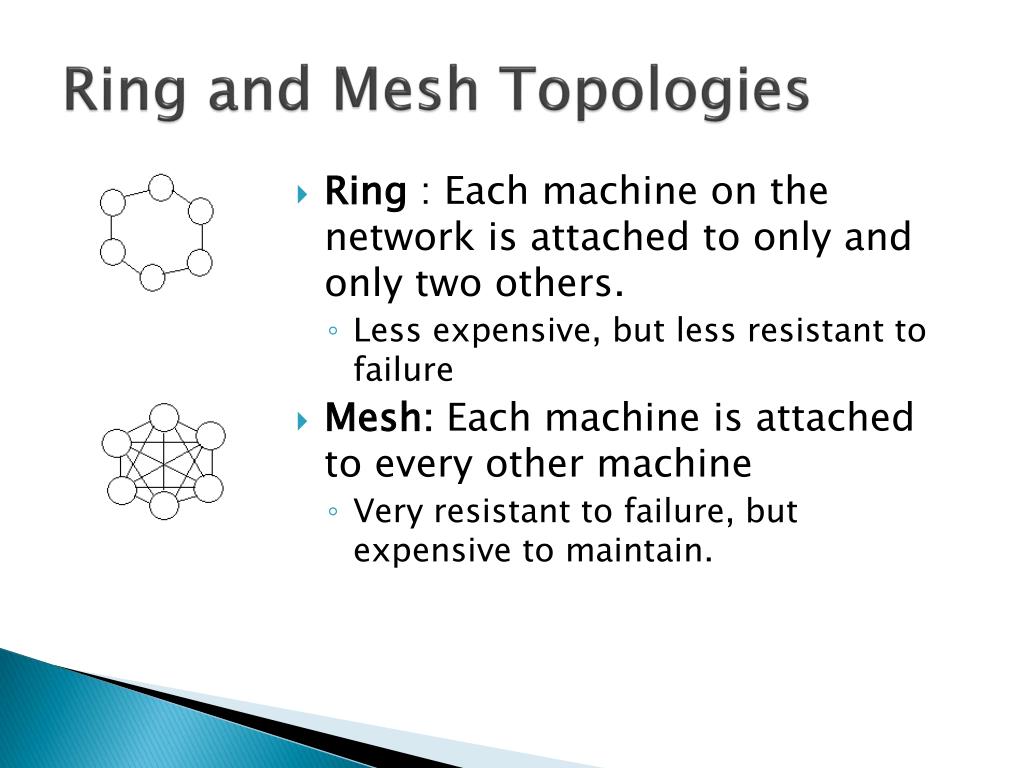 Ring and Mesh Topologies

Ring : Each machine on the network is attached to only and only two others.

Less expensive, but less resistant to failure

Mesh: Each machine is attached to every other machine

Very resistant to failure, but expensive to maintain.